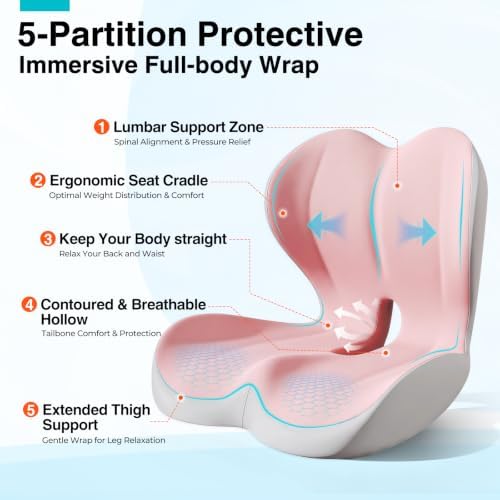 5-Partition Protective
Immersive Full-body Wrap

1 Lumbar Support Zone
Spinal Alignment & Pressure Relief

2 Ergonomic Seat Cradle
Optimal Weight Distribution & Comfort

3 Keep Your Body straight
Relax Your Back and Waist

4 Contoured & Breathable Hollow
Tailbone Comfort & Protection

5 Extended Thigh Support
Gentle Wrap for Leg Relaxation